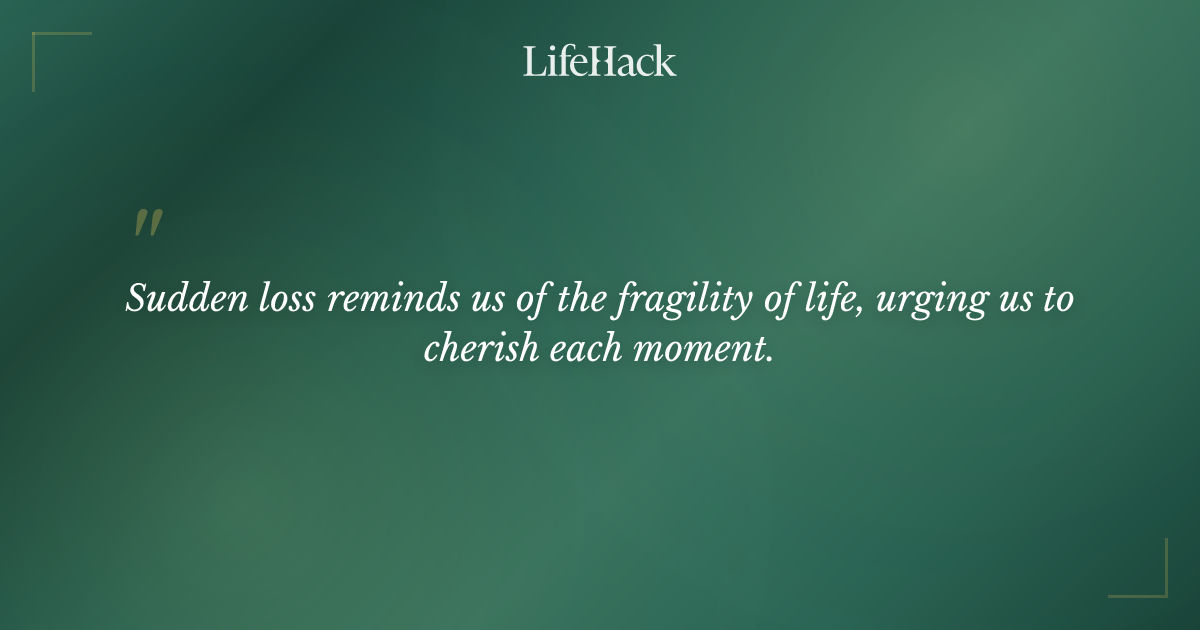 LifeHack

"

Sudden loss reminds us of the fragility of life, urging us to cherish each moment.